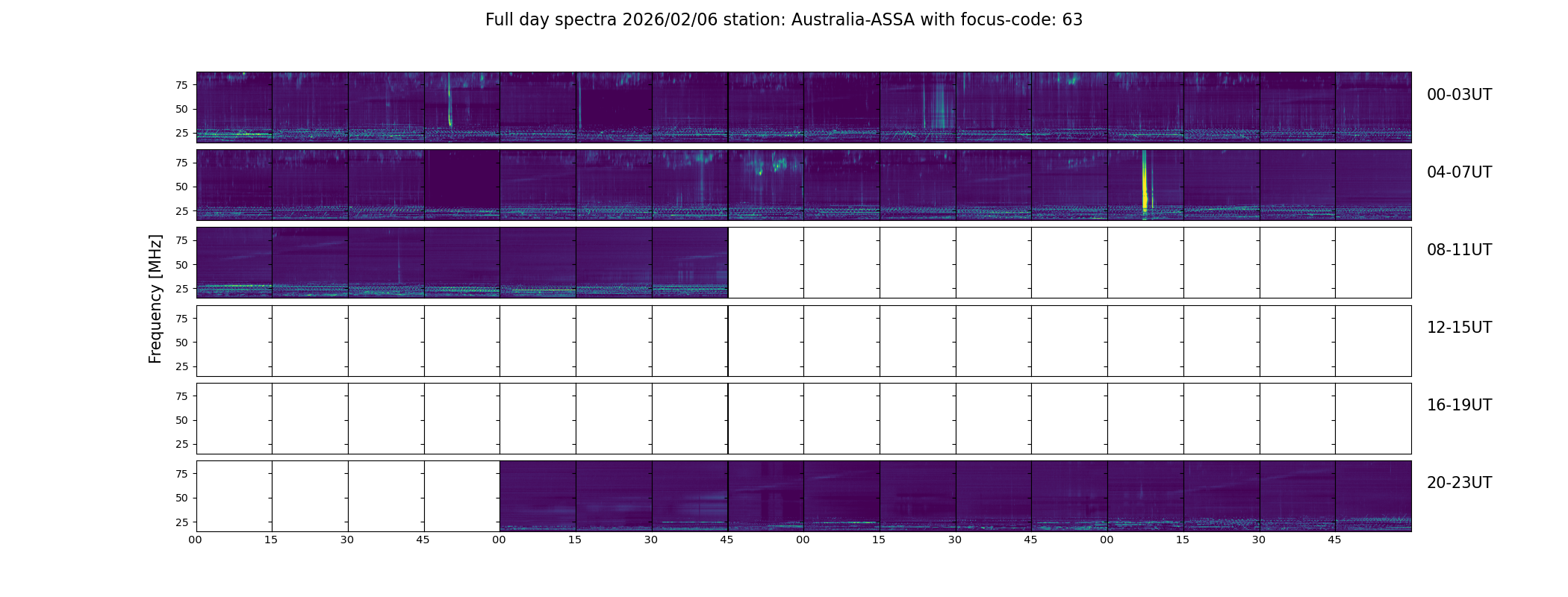 Full day spectra 2026/02/06 station: Australia-ASSA with focus-code: 63

Frequency [MHz]

75
50
25
00-03UT

75
50
25
04-07UT

75
50
25
08-11UT

75
50
25
12-15UT

75
50
25
16-19UT

75
50
25
20-23UT

00 15 30 45 00 15 30 45 00 15 30 45 00 15 30 45